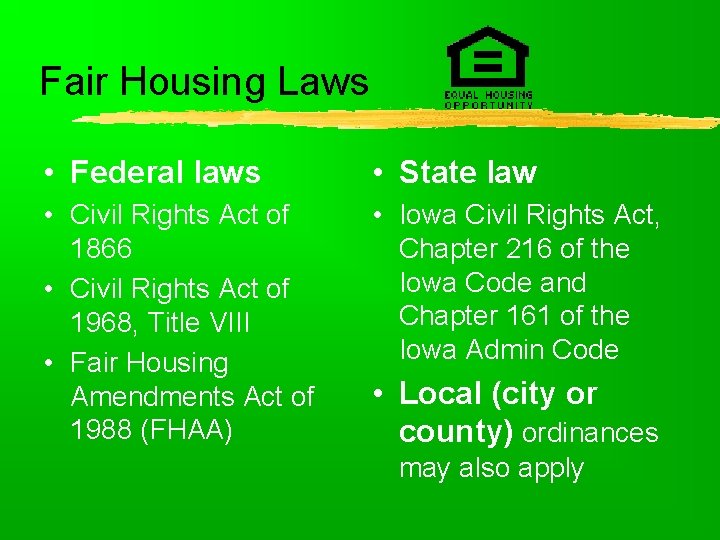 Fair Housing Laws

EQUAL HOUSING OPPORTUNITY

• Federal laws

• Civil Rights Act of 1866

• Civil Rights Act of 1968, Title VIII

• Fair Housing Amendments Act of 1988 (FHAA)

• State law

• Iowa Civil Rights Act, Chapter 216 of the Iowa Code and Chapter 161 of the Iowa Admin Code

• Local (city or county) ordinances may also apply